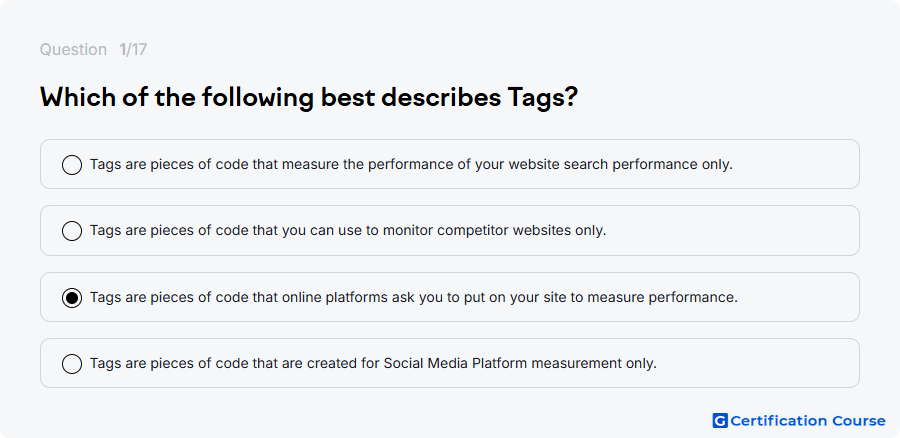 Question 1/17

Which of the following best describes Tags?

Tags are pieces of code that measure the performance of your website search performance only.

Tags are pieces of code that you can use to monitor competitor websites only.

Tags are pieces of code that online platforms ask you to put on your site to measure performance.

Tags are pieces of code that are created for Social Media Platform measurement only.

G Certification Course